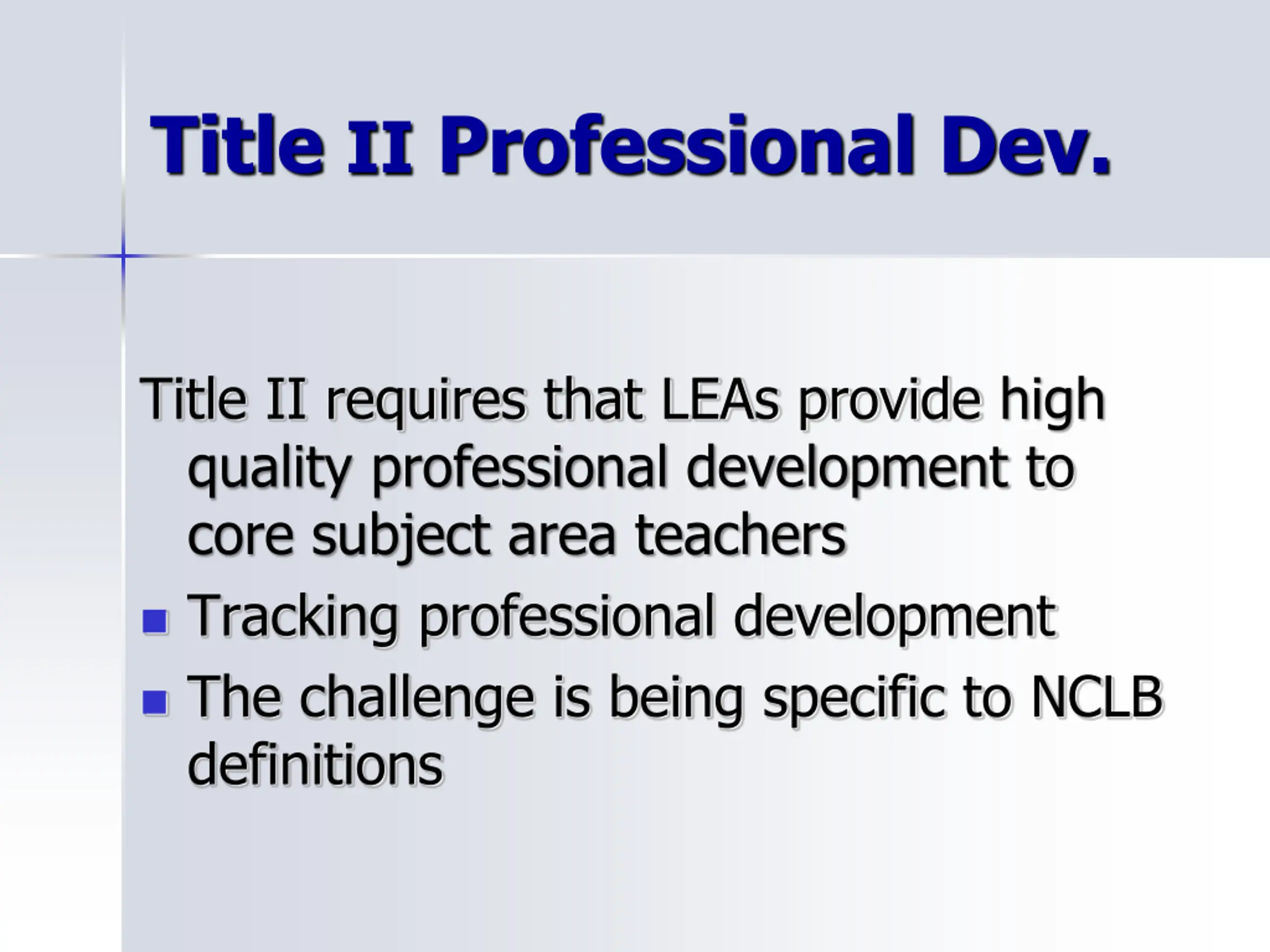 Title II Professional Dev.

Title II requires that LEAs provide high quality professional development to core subject area teachers

- Tracking professional development
- The challenge is being specific to NCLB definitions